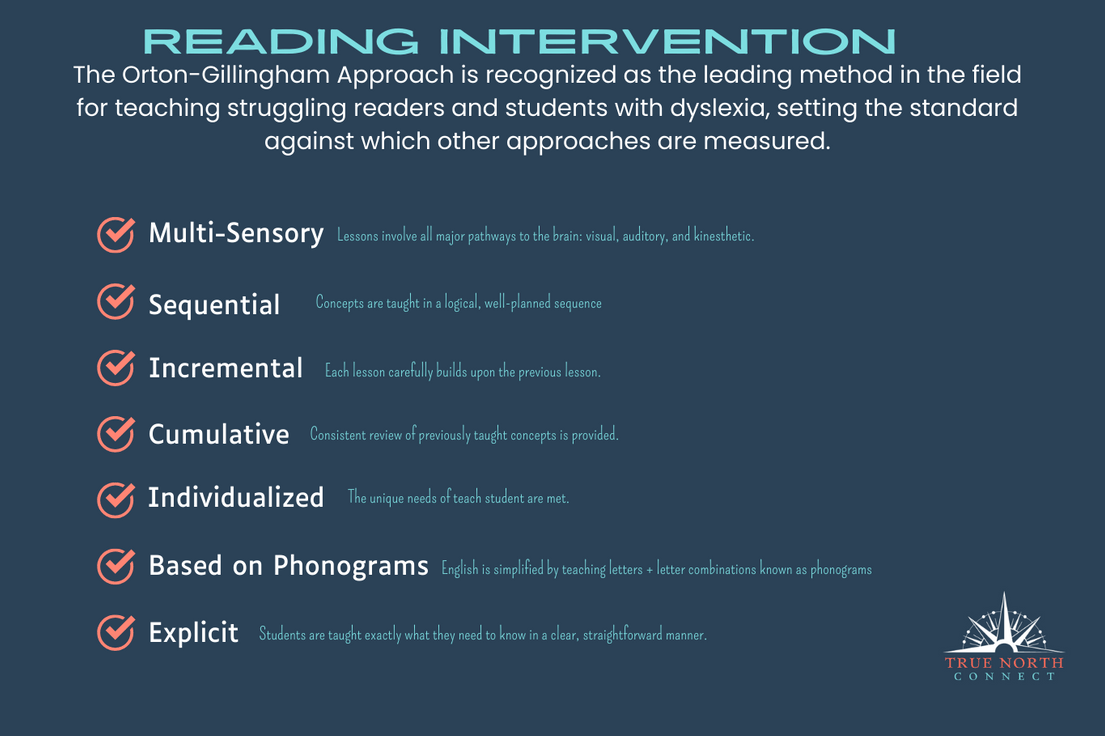 READING INTERVENTION

The Orton-Gillingham Approach is recognized as the leading method in the field for teaching struggling readers and students with dyslexia, setting the standard against which other approaches are measured.

Multi-Sensory Lessons involve all major pathways to the brain: visual, auditory, and kinesthetic.

Sequential Concepts are taught in a logical, well-planned sequence

Incremental Each lesson carefully builds upon the previous lesson.

Cumulative Consistent review of previously taught concepts is provided.

Individualized The unique needs of teach student are met.

Based on Phonograms English is simplified by teaching letters + letter combinations known as phonograms

Explicit Students are taught exactly what they need to know in a clear, straightforward manner.

TRUE NORTH
CONNECT